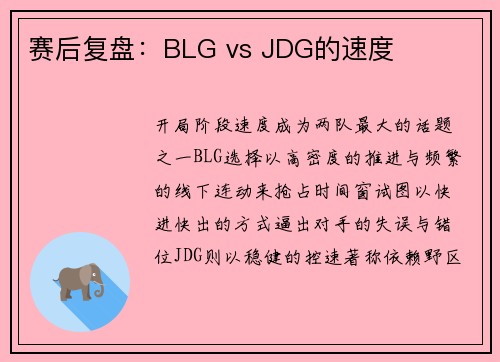 赛后复盘：BLG vs JDG的速度

开局阶段速度成为两队最大的话题之一BLG选择以高密度的推进与频繁的线下连动来抢占时间窗试图以快进快出的方式逼出对手的失误与错位JDG则以稳健的控速著称依赖野区